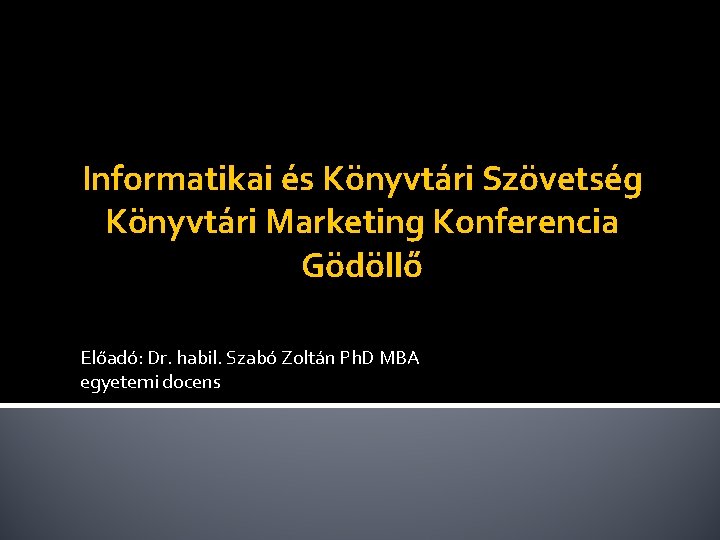 Informatikai és Könyvtári Szövetség
Könyvtári Marketing Konferencia
Gödöllő

Előadó: Dr. habil. Szabó Zoltán PhD MBA
egyetemi docens